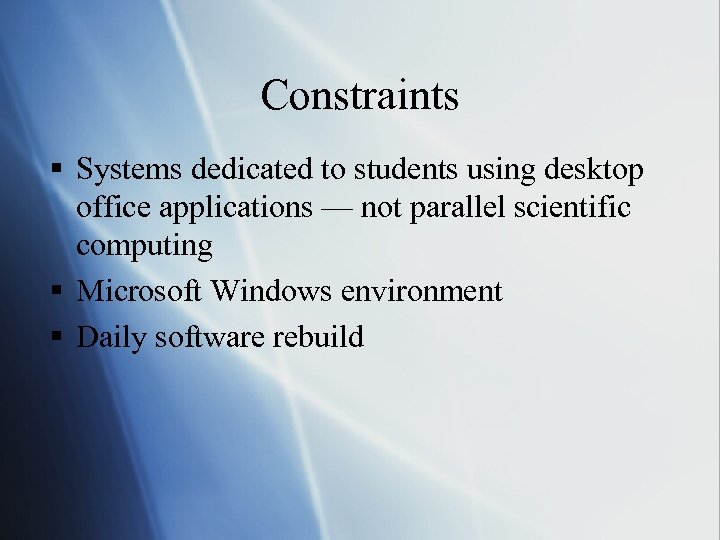 Constraints

▪ Systems dedicated to students using desktop office applications — not parallel scientific computing

▪ Microsoft Windows environment

▪ Daily software rebuild